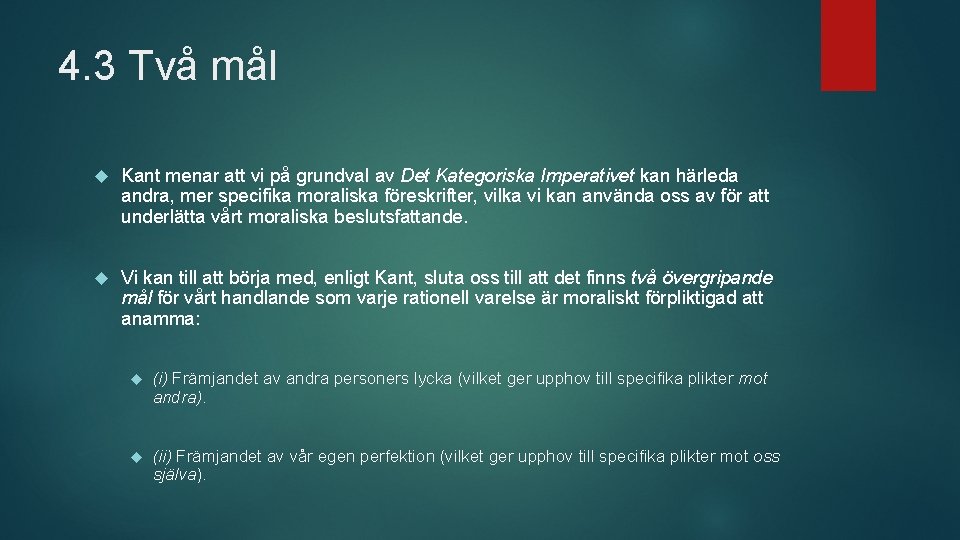 4.3 Två mål

Kant menar att vi på grundval av Det Kategoriska Imperativet kan härleda andra, mer specifika moraliska föreskrifter, vilka vi kan använda oss av för att underlätta vårt moraliska beslutsfattande.

Vi kan till att börja med, enligt Kant, sluta oss till att det finns två övergripande mål för vårt handlande som varje rationell varelse är moraliskt förpliktigad att anamma:

(i) Främjandet av andra personers lycka (vilket ger upphov till specifika plikter mot andra).

(ii) Främjandet av vår egen perfektion (vilket ger upphov till specifika plikter mot oss själva).